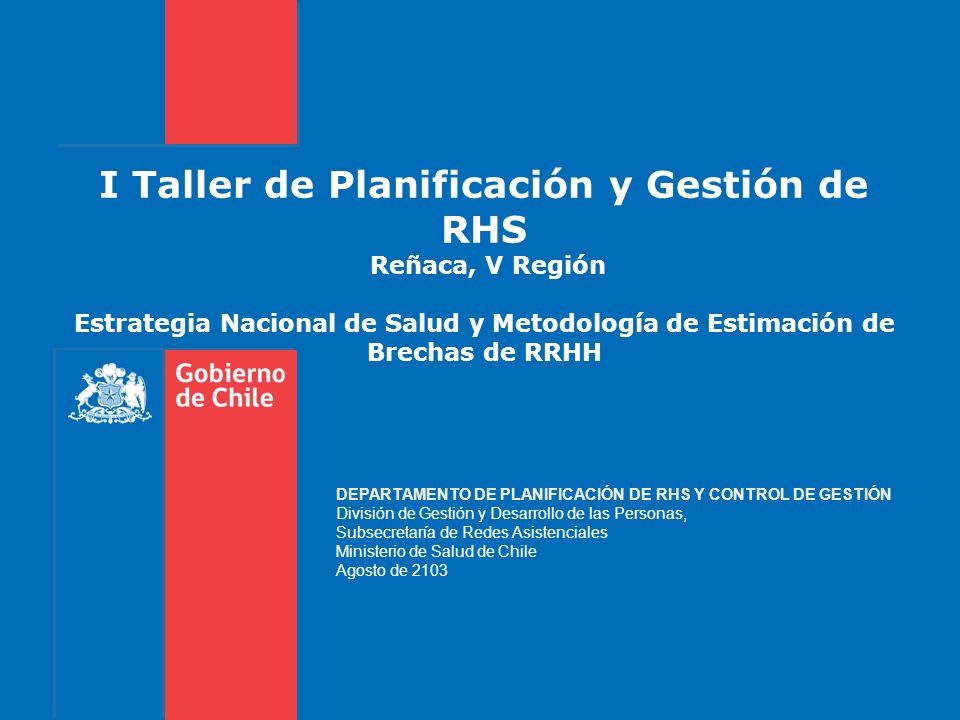 I Taller de Planificación y Gestión de RHS
Reñaca, V Región

Estrategia Nacional de Salud y Metodología de Estimación de Brechas de RRHH

Gobierno de Chile

DEPARTAMENTO DE PLANIFICACIÓN DE RHS Y CONTROL DE GESTIÓN
División de Gestión y Desarrollo de las Personas,
Subsecretaría de Redes Asistenciales
Ministerio de Salud de Chile
Agosto de 2103